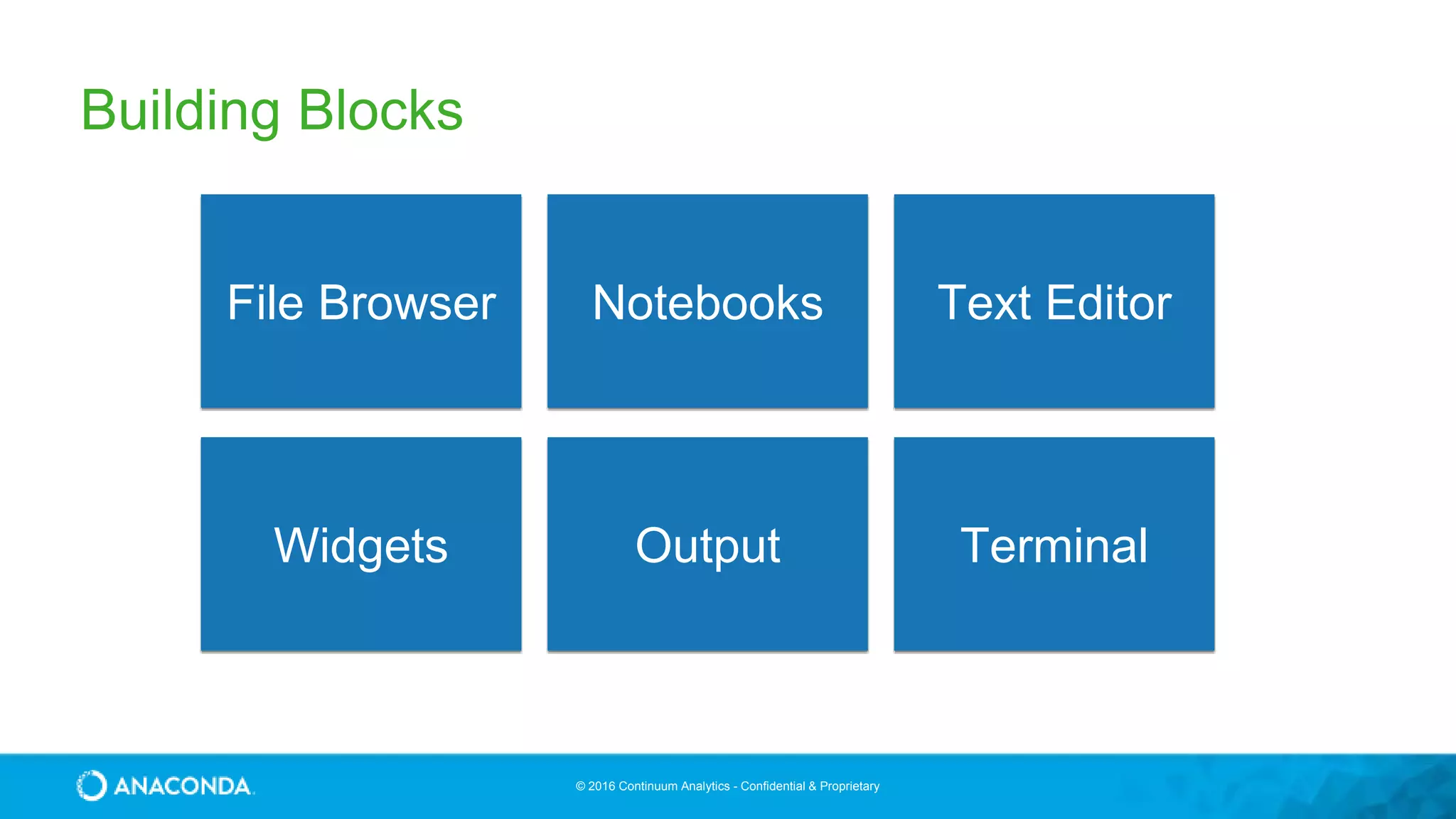 Building Blocks

File Browser

Notebooks

Text Editor

Widgets

Output

Terminal

ANACONDA.

© 2016 Continuum Analytics - Confidential & Proprietary